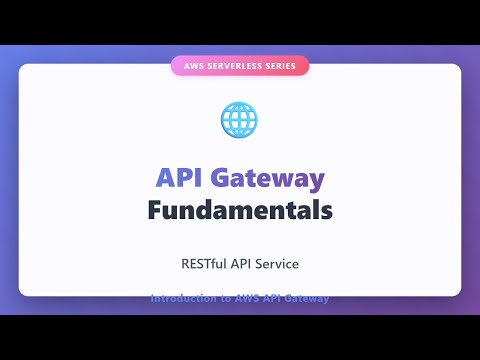 AWS SERVERLESS SERIES

API Gateway
Fundamentals

RESTful API Service

Introduction to AWS API Gateway